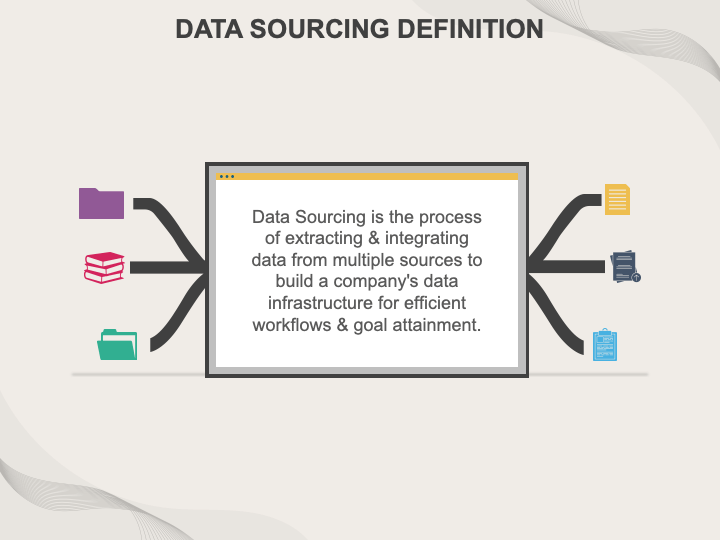 DATA SOURCING DEFINITION

Data Sourcing is the process of extracting & integrating data from multiple sources to build a company's data infrastructure for efficient workflows & goal attainment.